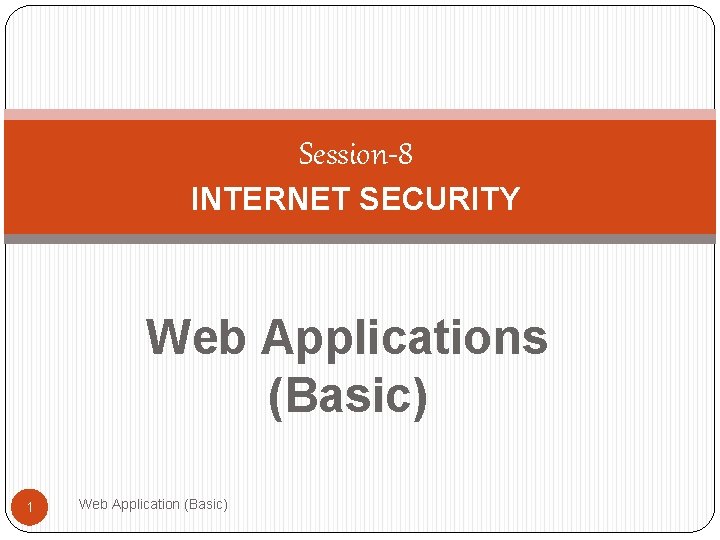 Session-8
INTERNET SECURITY

Web Applications (Basic)

1 Web Application (Basic)